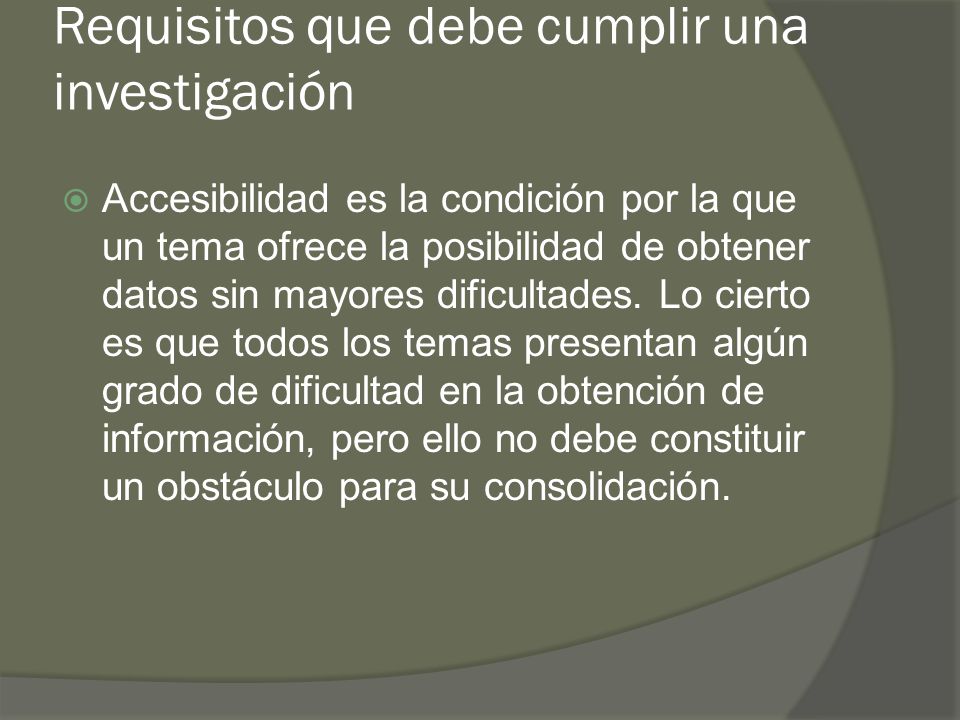 Requisitos que debe cumplir una investigación

Accesibilidad es la condición por la que un tema ofrece la posibilidad de obtener datos sin mayores dificultades. Lo cierto es que todos los temas presentan algún grado de dificultad en la obtención de información, pero ello no debe constituir un obstáculo para su consolidación.